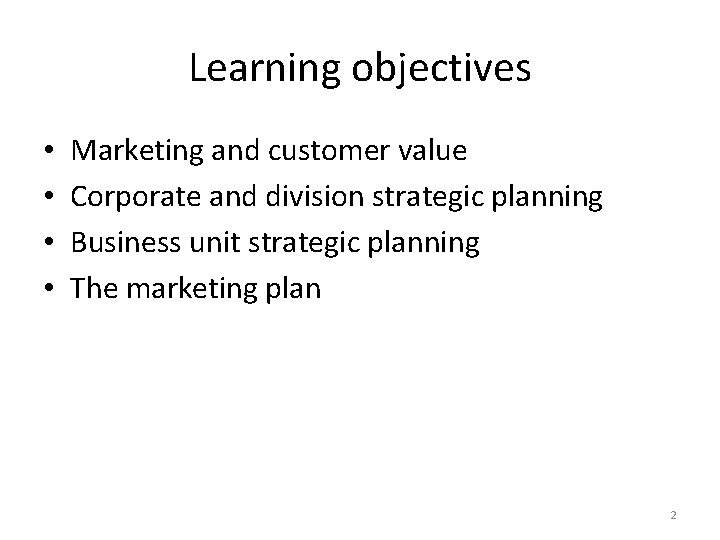 Learning objectives

• Marketing and customer value
• Corporate and division strategic planning
• Business unit strategic planning
• The marketing plan

2